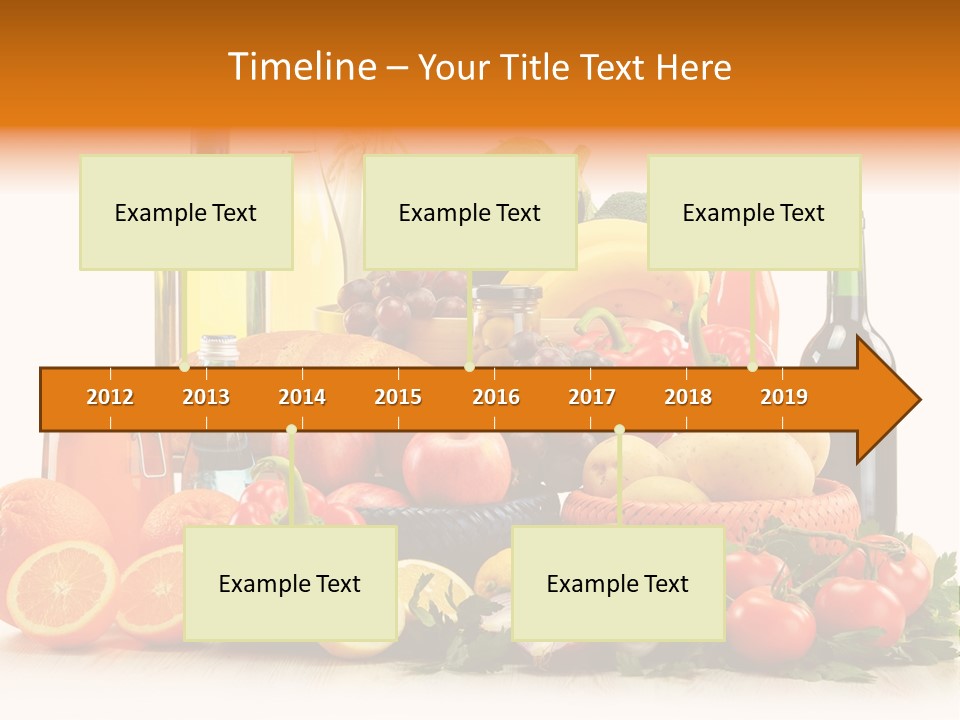 Timeline – Your Title Text Here

Example Text

Example Text

Example Text

2012 2013 2014 2015 2016 2017 2018 2019

Example Text

Example Text